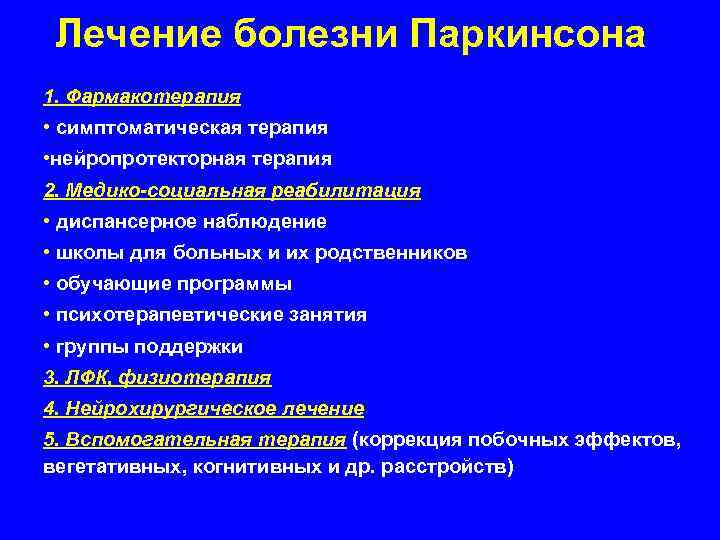 Лечение болезни Паркинсона

1. Фармакотерапия

• симптоматическая терапия

•нейропротекторная терапия

2. Медико-социальная реабилитация

• диспансерное наблюдение

• школы для больных и их родственников

• обучающие программы

• психотерапевтические занятия

• группы поддержки

3. ЛФК, физиотерапия

4. Нейрохирургическое лечение

5. Вспомогательная терапия (коррекция побочных эффектов, вегетативных, когнитивных и др. расстройств)